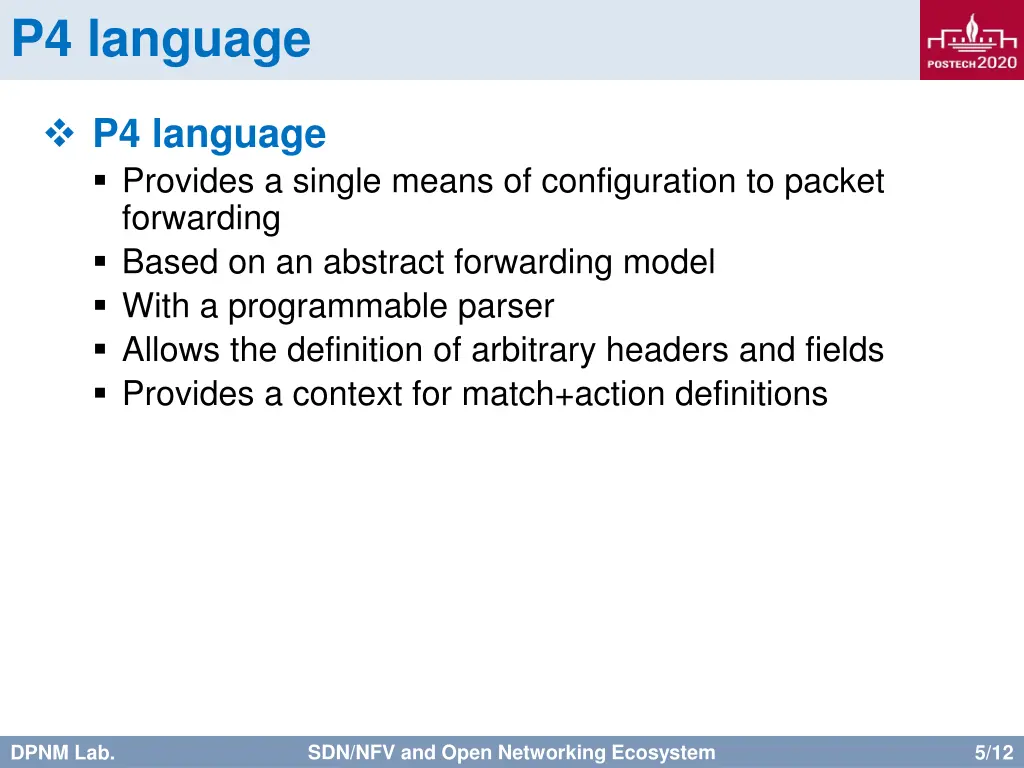 P4 language

POSTECH 2020

❖ P4 language
▪ Provides a single means of configuration to packet forwarding
▪ Based on an abstract forwarding model
▪ With a programmable parser
▪ Allows the definition of arbitrary headers and fields
▪ Provides a context for match+action definitions

DPNM Lab.

SDN/NFV and Open Networking Ecosystem

5/12